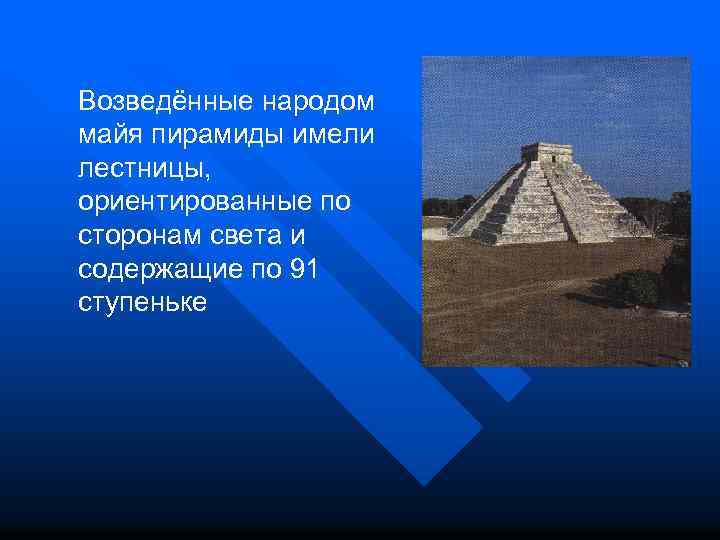 Возведённые народом майя пирамиды имели лестницы, ориентированные по сторонам света и содержащие по 91 ступеньке